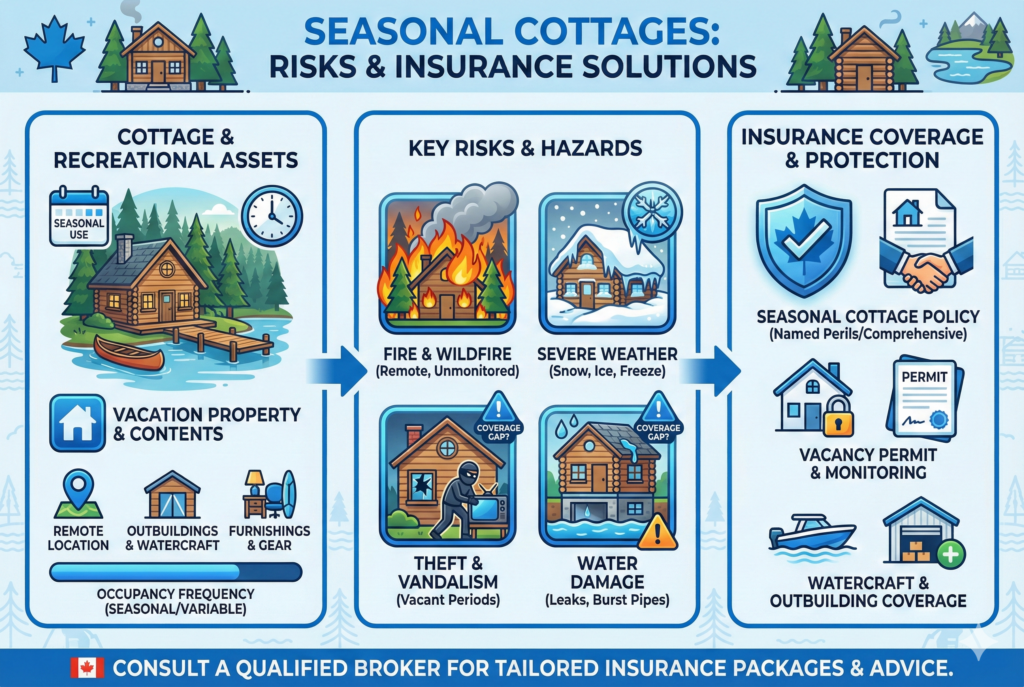 SEASONAL COTTAGES:
RISKS & INSURANCE SOLUTIONS

COTTAGE & RECREATIONAL ASSETS

SEASONAL USE

VACATION PROPERTY & CONTENTS

REMOTE LOCATION

OUTBUILDINGS & WATERCRAFT

FURNISHINGS & GEAR

OCCUPANCY FREQUENCY (SEASONAL/VARIABLE)

KEY RISKS & HAZARDS

FIRE & WILDFIRE
(Remote, Unmonitored)

SEVERE WEATHER
(Snow, Ice, Freeze)

COVERAGE GAP?

THEFT & VANDALISM
(Vacant Periods)

COVERAGE GAP?

WATER DAMAGE
(Leaks, Burst Pipes)

INSURANCE COVERAGE & PROTECTION

SEASONAL COTTAGE POLICY
(Named Perils/Comprehensive)

PERMIT

VACANCY PERMIT & MONITORING

WATERCRAFT & OUTBUILDING COVERAGE

CONSULT A QUALIFIED BROKER FOR TAILORED INSURANCE PACKAGES & ADVICE.